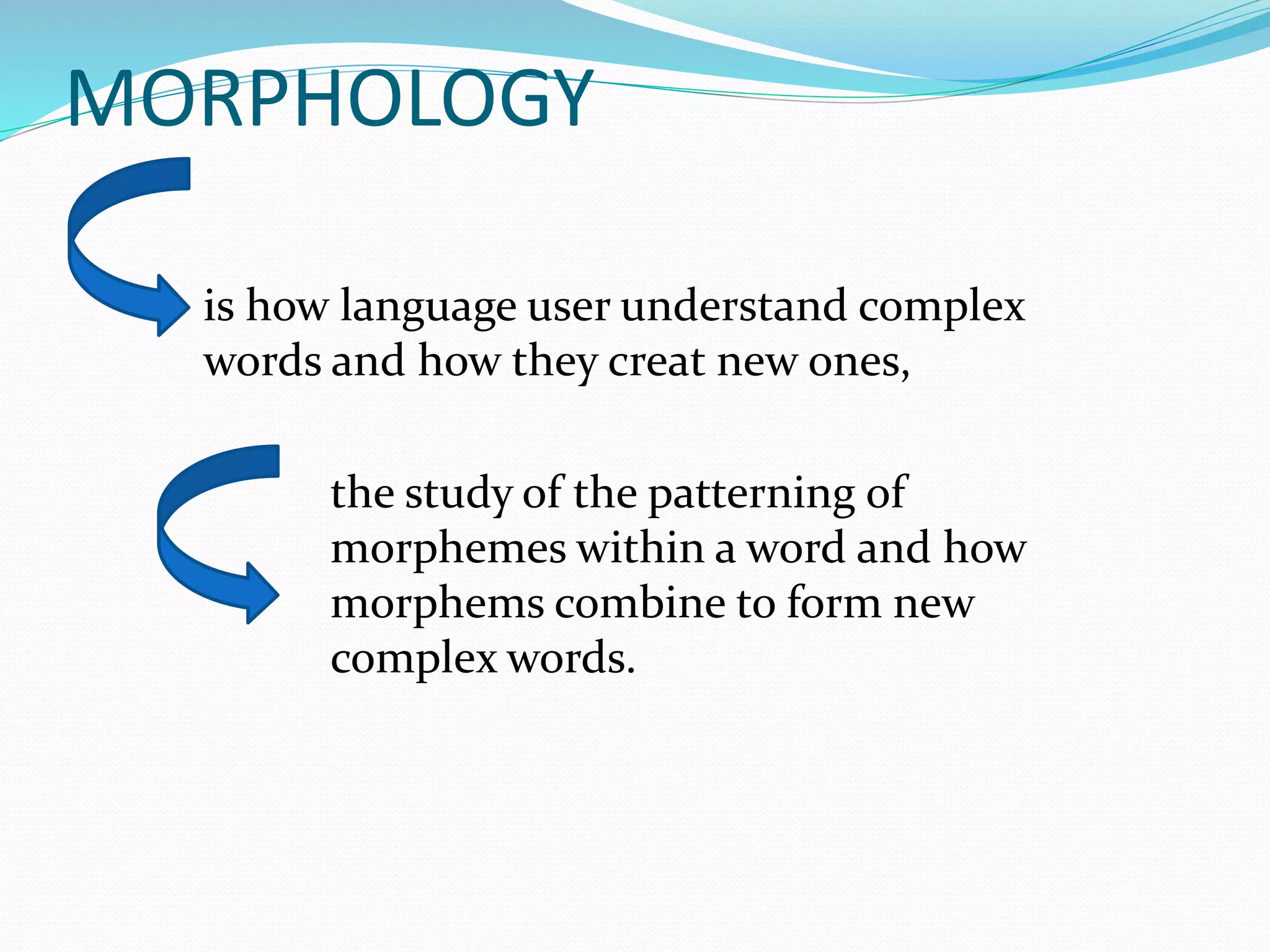 MORPHOLOGY

is how language user understand complex words and how they creat new ones,

the study of the patterning of morphemes within a word and how morphems combine to form new complex words.